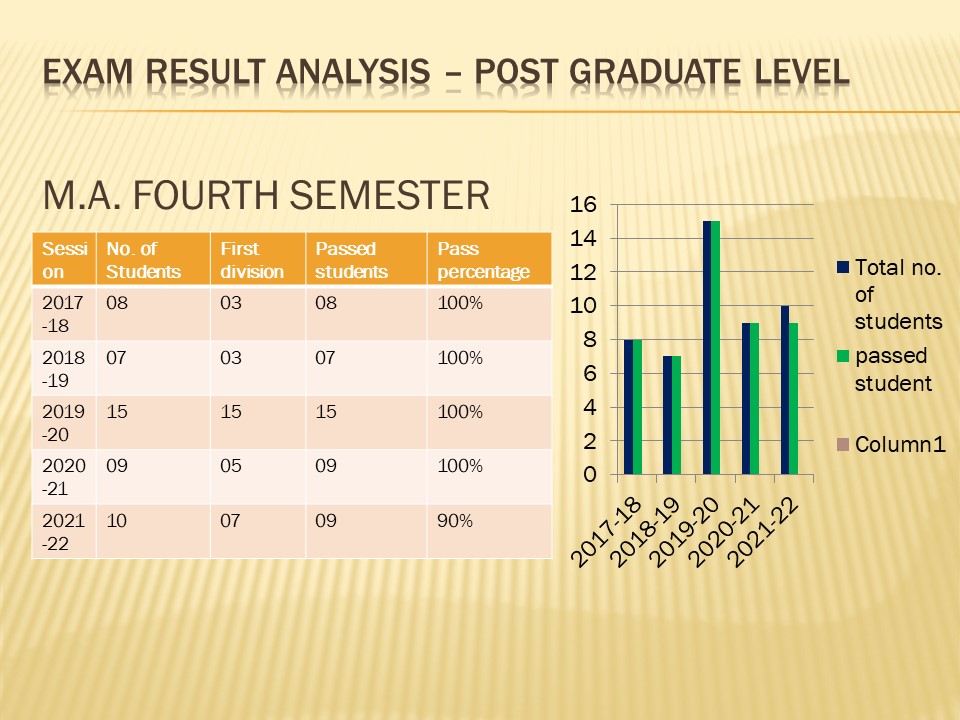 EXAM RESULT ANALYSIS – POST GRADUATE LEVEL

M.A. FOURTH SEMESTER

| Session | No. of Students | First division | Passed students | Pass percentage |
|---|---|---|---|---|
| 2017-18 | 08 | 03 | 08 | 100% |
| 2018-19 | 07 | 03 | 07 | 100% |
| 2019-20 | 15 | 15 | 15 | 100% |
| 2020-21 | 09 | 05 | 09 | 100% |
| 2021-22 | 10 | 07 | 09 | 90% |

16
14
12
10
8
6
4
2
0

2017-18
2018-19
2019-20
2020-21
2021-22

Total no. of students
passed student
Column1